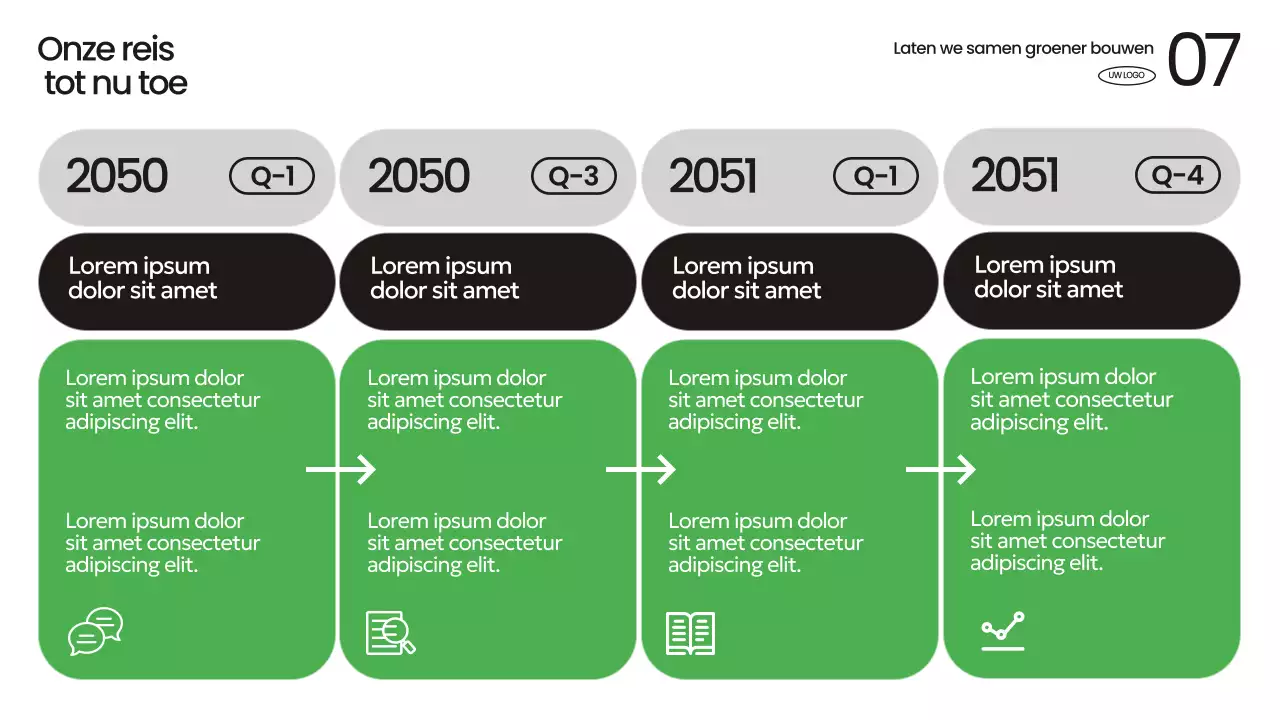 Onze reis tot nu toe

Laten we samen groener bouwen
UW LOGO
07

2050 Q-1

Lorem ipsum dolor sit amet

Lorem ipsum dolor sit amet consectetur adipiscing elit.

Lorem ipsum dolor sit amet consectetur adipiscing elit.

2050 Q-3

Lorem ipsum dolor sit amet

Lorem ipsum dolor sit amet consectetur adipiscing elit.

Lorem ipsum dolor sit amet consectetur adipiscing elit.

2051 Q-1

Lorem ipsum dolor sit amet

Lorem ipsum dolor sit amet consectetur adipiscing elit.

Lorem ipsum dolor sit amet consectetur adipiscing elit.

2051 Q-4

Lorem ipsum dolor sit amet

Lorem ipsum dolor sit amet consectetur adipiscing elit.

Lorem ipsum dolor sit amet consectetur adipiscing elit.